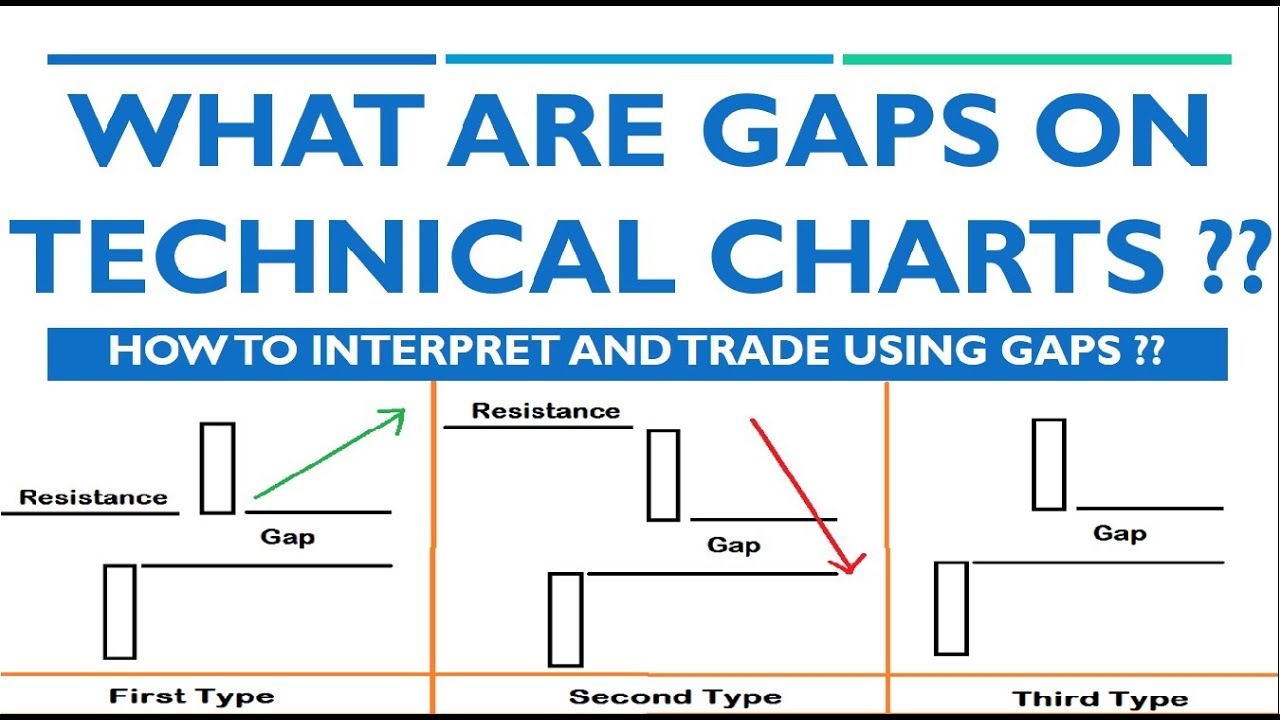 WHAT ARE GAPS ON TECHNICAL CHARTS ??

HOW TO INTERPRET AND TRADE USING GAPS ??

Resistance

Gap

First Type

Resistance

Gap

Second Type

Gap

Third Type